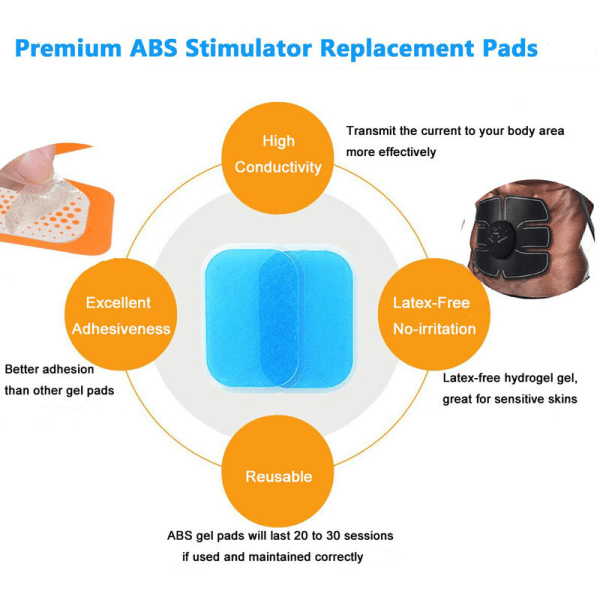 Premium ABS Stimulator Replacement Pads

High Conductivity

Transmit the current to your body area more effectively

Excellent Adhesiveness

Better adhesion than other gel pads

Latex-Free No-irritation

Latex-free hydrogel gel, great for sensitive skins

Reusable

ABS gel pads will last 20 to 30 sessions if used and maintained correctly